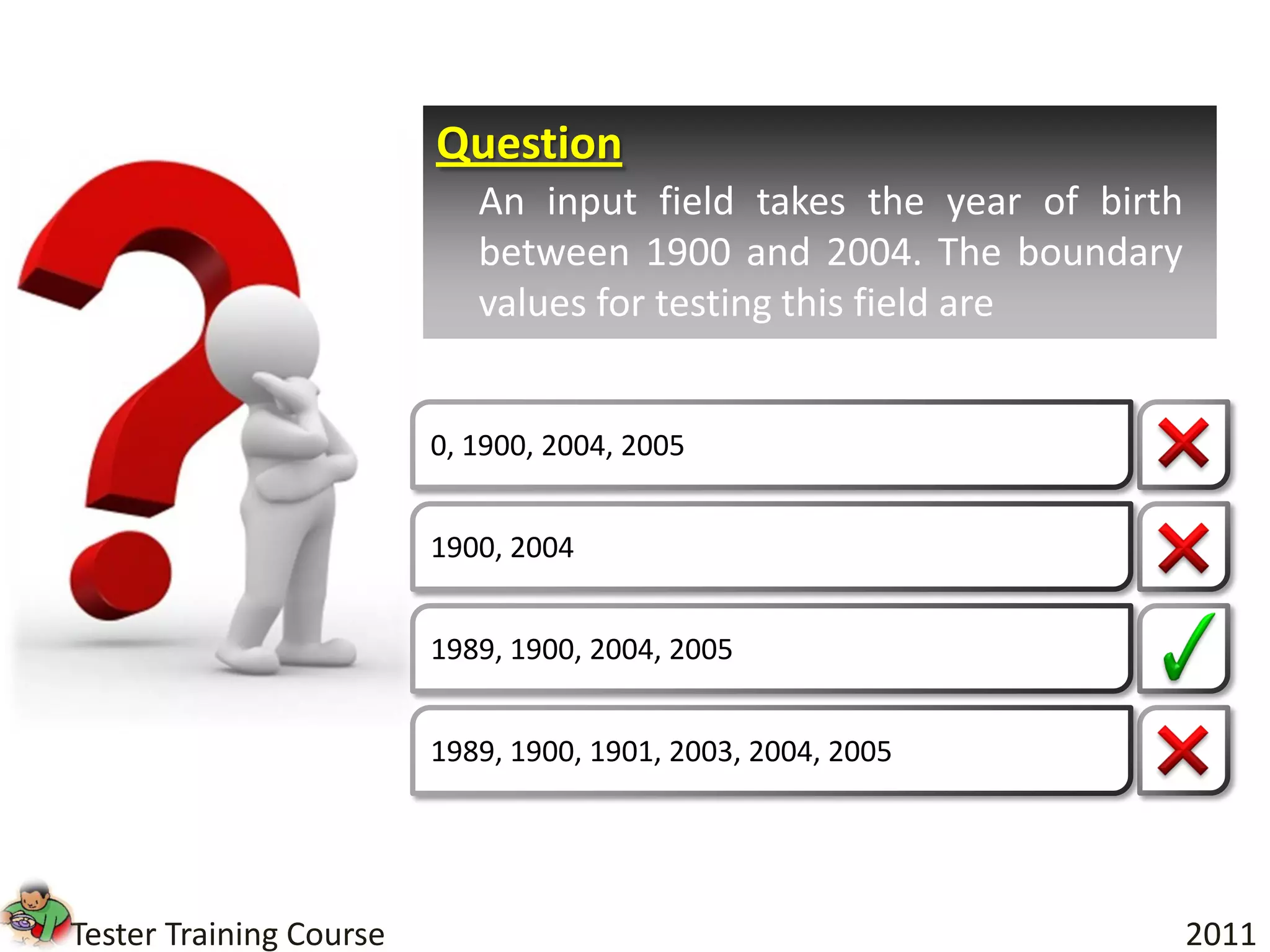 Question

An input field takes the year of birth between 1900 and 2004. The boundary values for testing this field are

0, 1900, 2004, 2005

1900, 2004

1989, 1900, 2004, 2005

1989, 1900, 1901, 2003, 2004, 2005

Tester Training Course

2011